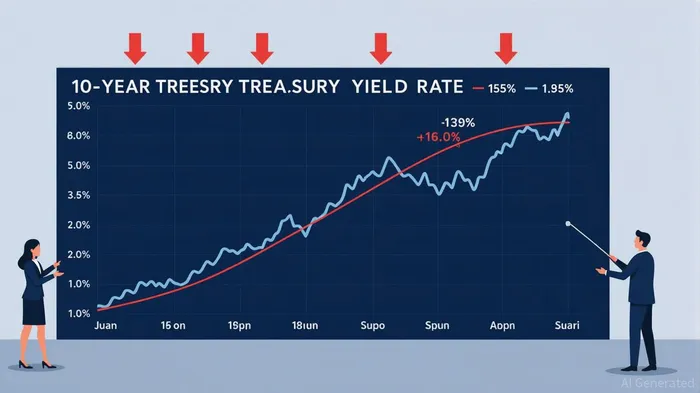 10-YEAR TREESRY TREA.SURY YIELD RATE — 155% — 1.95%

5.0%
8.0%
5.0%
3.5%
2.0%
2.0%
1.0%
1.0%

-139%
+16.0%

Juan 16 on 19pn 18iun Supo Spun Aopn Suari

AI Generated